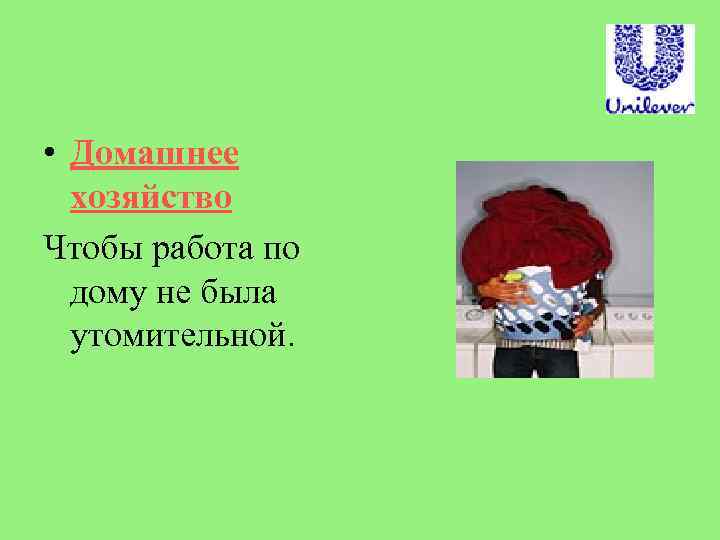 Unilever

• Домашнее хозяйство

Чтобы работа по дому не была утомительной.